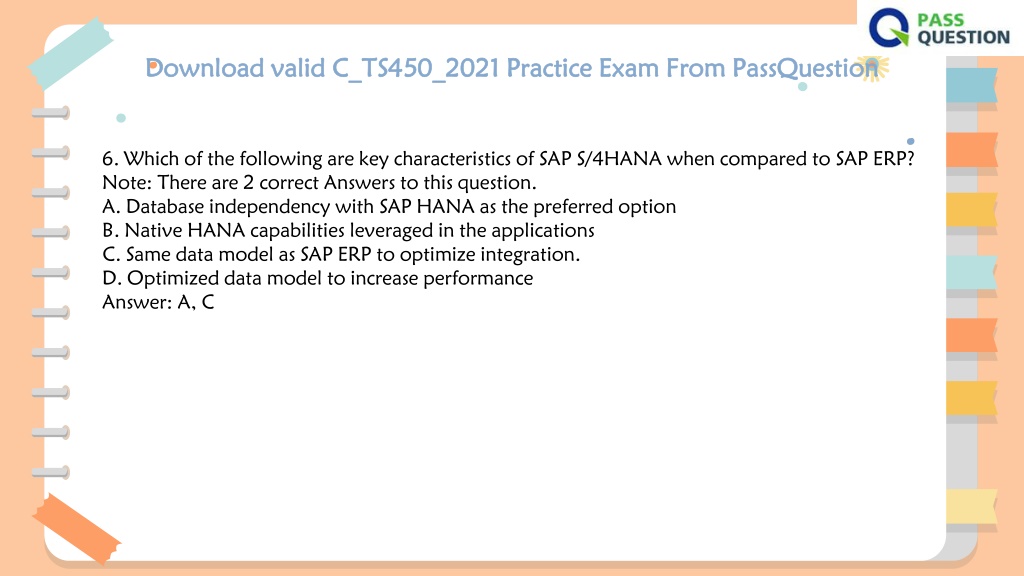 PASS QUESTION

Download valid C_TS450_2021 Practice Exam From PassQuestion

6. Which of the following are key characteristics of SAP S/4HANA when compared to SAP ERP?
Note: There are 2 correct Answers to this question.
A. Database independency with SAP HANA as the preferred option
B. Native HANA capabilities leveraged in the applications
C. Same data model as SAP ERP to optimize integration.
D. Optimized data model to increase performance
Answer: A, C